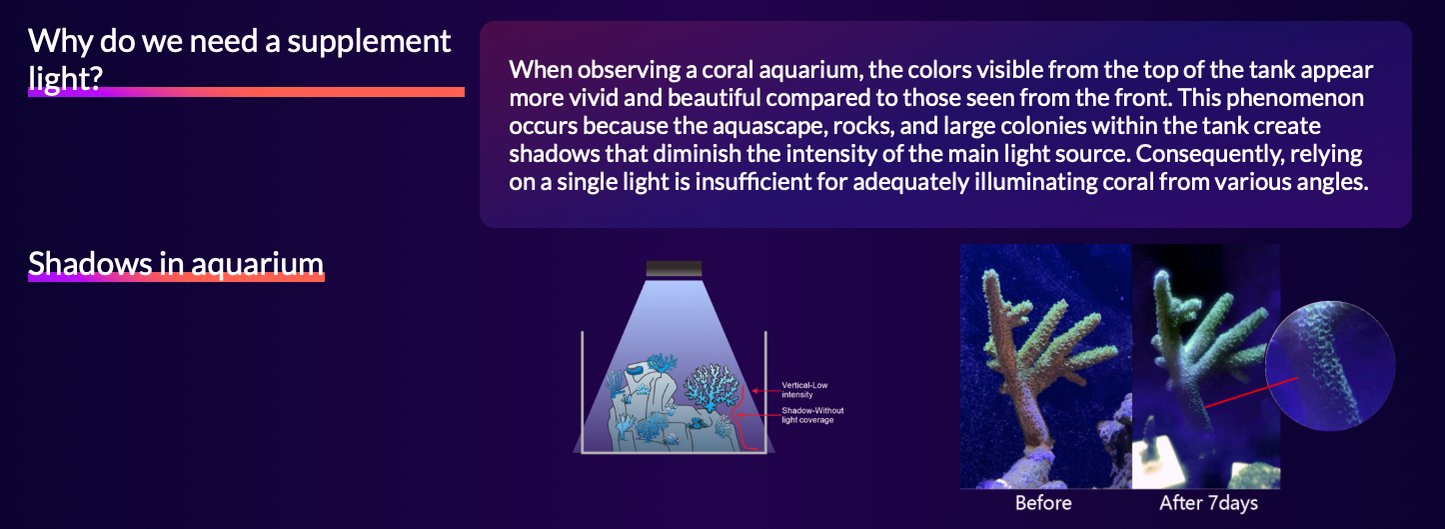 Why do we need a supplement light?

When observing a coral aquarium, the colors visible from the top of the tank appear more vivid and beautiful compared to those seen from the front. This phenomenon occurs because the aquascape, rocks, and large colonies within the tank create shadows that diminish the intensity of the main light source. Consequently, relying on a single light is insufficient for adequately illuminating coral from various angles.

Shadows in aquarium

Vertical-Low intensity

Shadow-Without light coverage

Before

After 7days